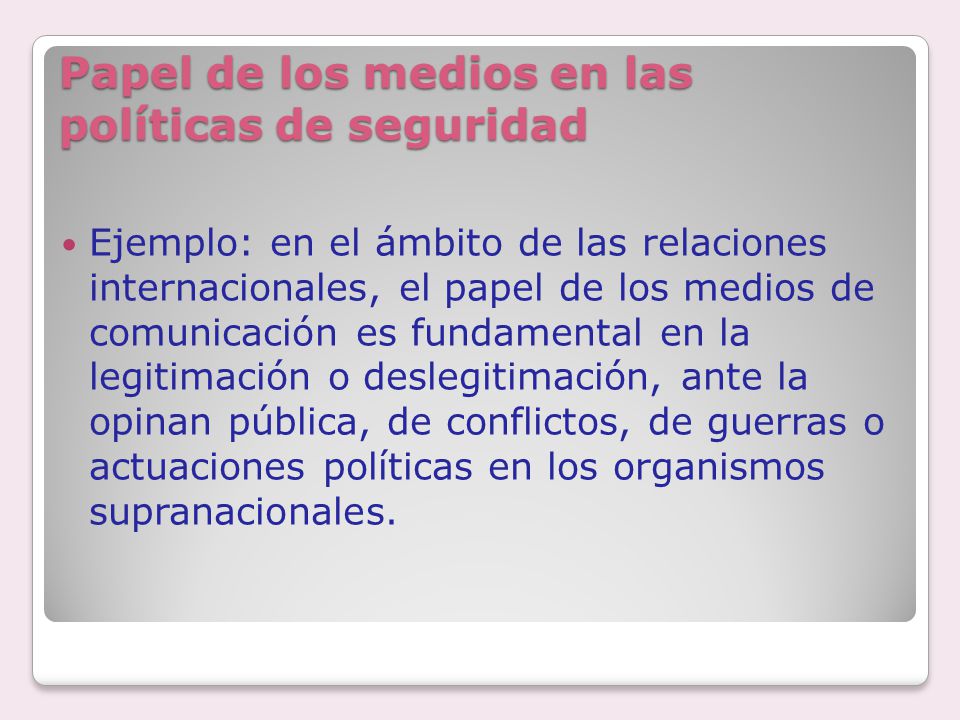 Papel de los medios en las políticas de seguridad

• Ejemplo: en el ámbito de las relaciones internacionales, el papel de los medios de comunicación es fundamental en la legitimación o deslegitimación, ante la opinan pública, de conflictos, de guerras o actuaciones políticas en los organismos supranacionales.